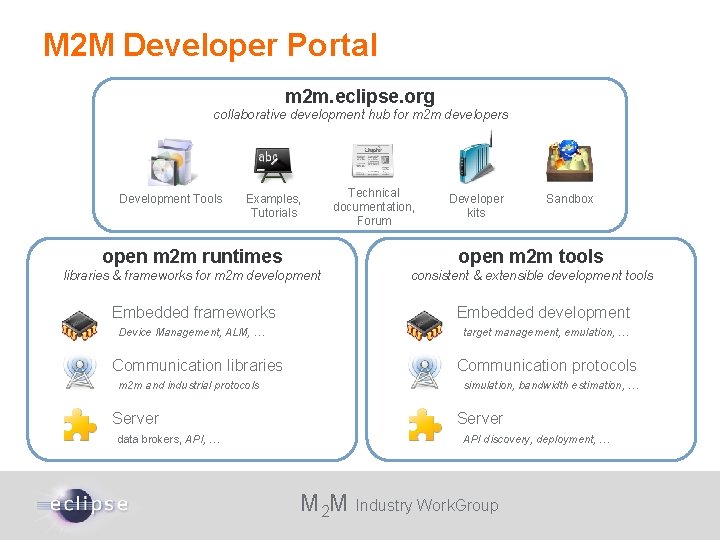 M2M Developer Portal

m2m.eclipse.org
collaborative development hub for m2m developers

abc

Development Tools

Examples, Tutorials

Technical documentation, Forum

Developer kits

Sandbox

open m2m runtimes
libraries & frameworks for m2m development

Embedded frameworks
Device Management, ALM, …

Communication libraries
m2m and industrial protocols

Server
data brokers, API, …

open m2m tools
consistent & extensible development tools

Embedded development
target management, emulation, …

Communication protocols
simulation, bandwidth estimation, …

Server
API discovery, deployment, …

eclipse

$M_2M$ Industry WorkGroup